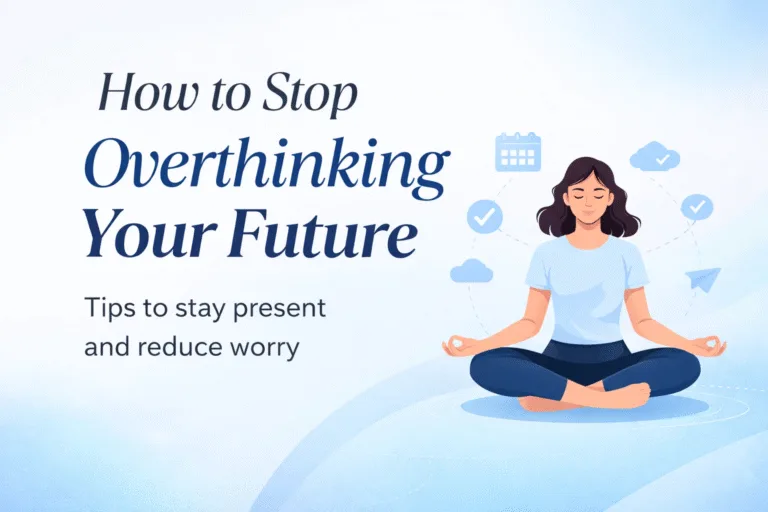 How to Stop
Overthinking
Your Future

Tips to stay present and reduce worry